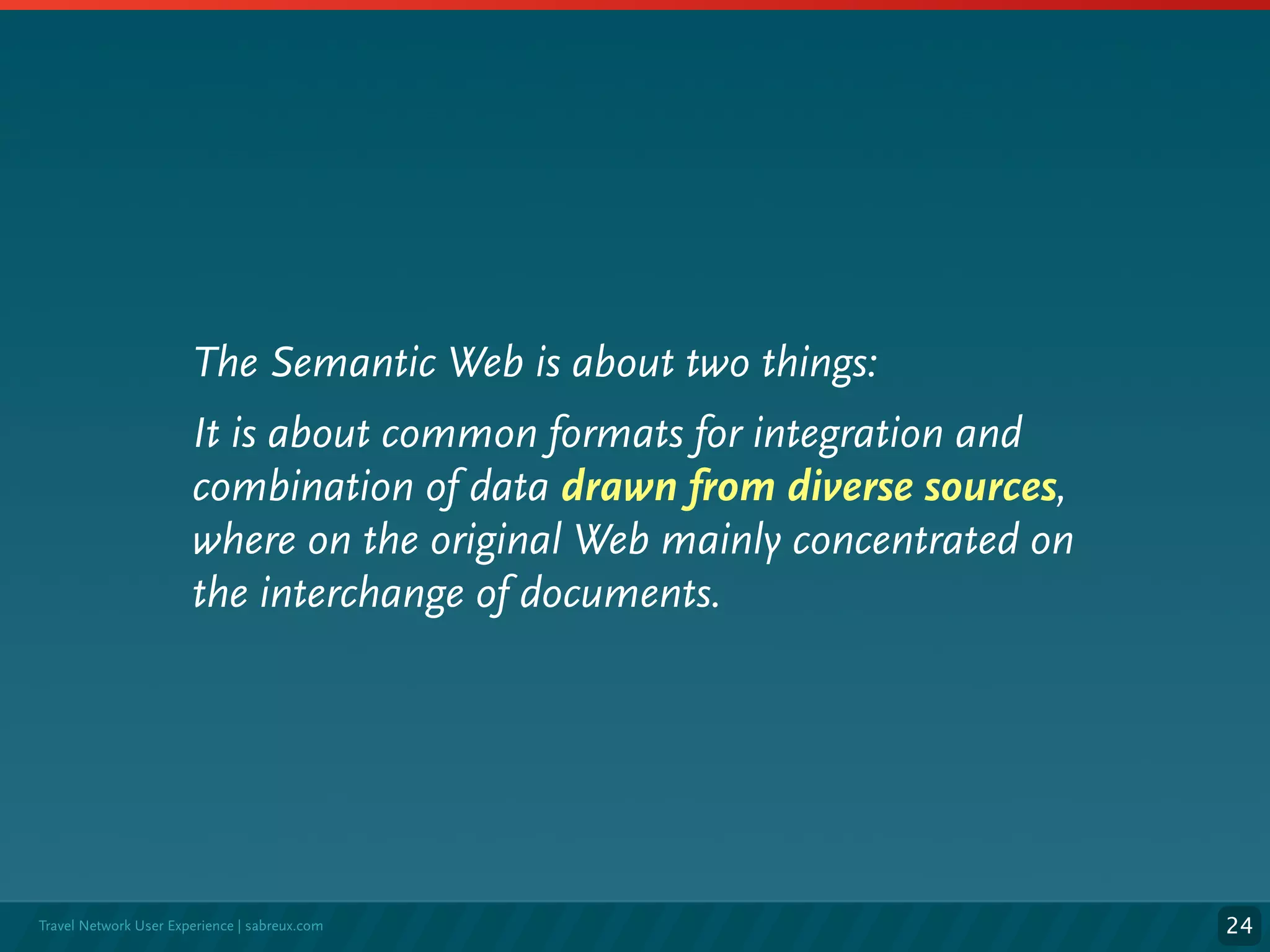 The Semantic Web is about two things:

It is about common formats for integration and combination of data drawn from diverse sources, where on the original Web mainly concentrated on the interchange of documents.

Travel Network User Experience | sabreux.com

24